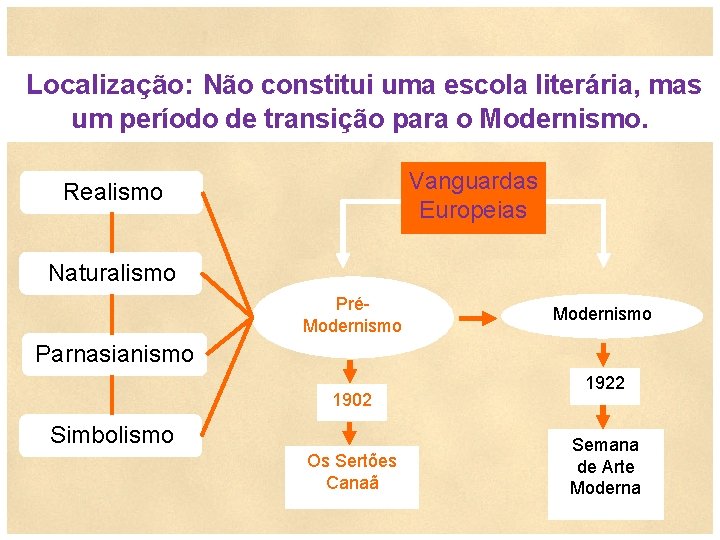 Localização: Não constitui uma escola literária, mas um período de transição para o Modernismo.

Realismo

Naturalismo

Parnasianismo

Simbolismo

Vanguardas Europeias

Pré-Modernismo

1902

Os Sertões
Canaã

Modernismo

1922

Semana de Arte Moderna